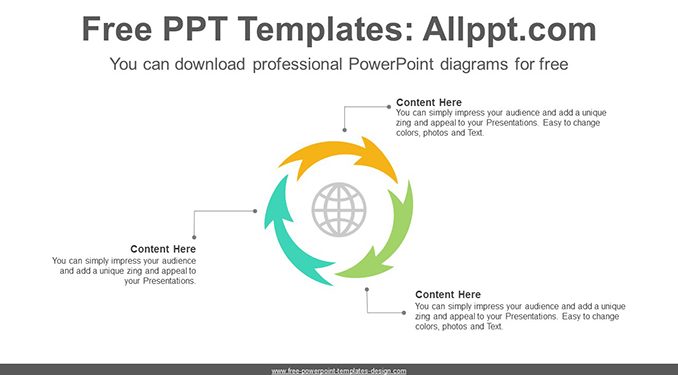 Free PPT Templates: Allppt.com

You can download professional PowerPoint diagrams for free

Content Here
You can simply impress your audience and add a unique zing and appeal to your Presentations. Easy to change colors, photos and Text.

Content Here
You can simply impress your audience and add a unique zing and appeal to your Presentations.

Content Here
You can simply impress your audience and add a unique zing and appeal to your Presentations. Easy to change colors, photos and Text.

www.free-powerpoint-templates-design.com